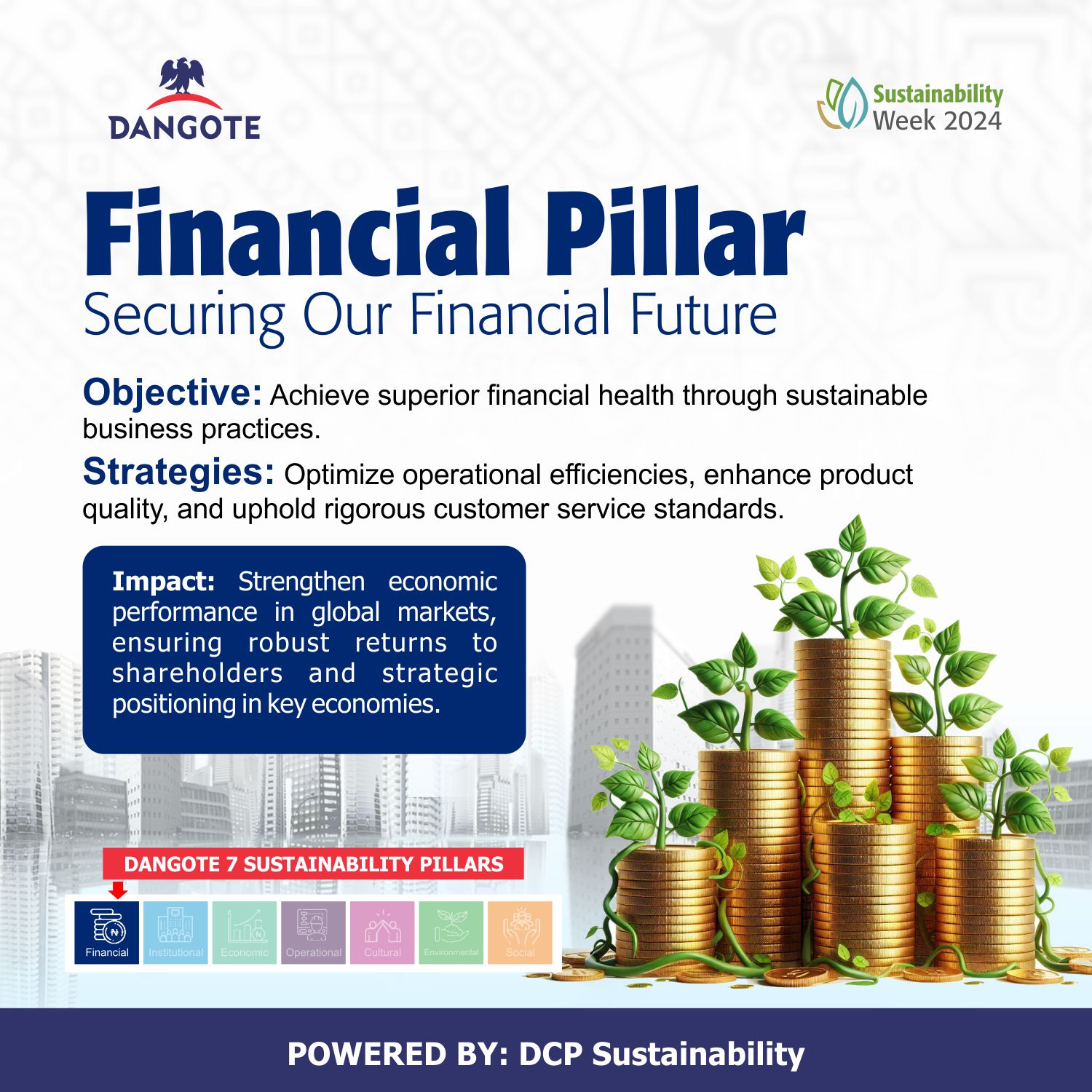 DANGOTE

Sustainability Week 2024

Financial Pillar

Securing Our Financial Future

Objective: Achieve superior financial health through sustainable business practices.

Strategies: Optimize operational efficiencies, enhance product quality, and uphold rigorous customer service standards.

Impact: Strengthen economic performance in global markets, ensuring robust returns to shareholders and strategic positioning in key economies.

DANGOTE 7 SUSTAINABILITY PILLARS

Financial Institutional Economic Operational Cultural Environmental Social

POWERED BY: DCP Sustainability